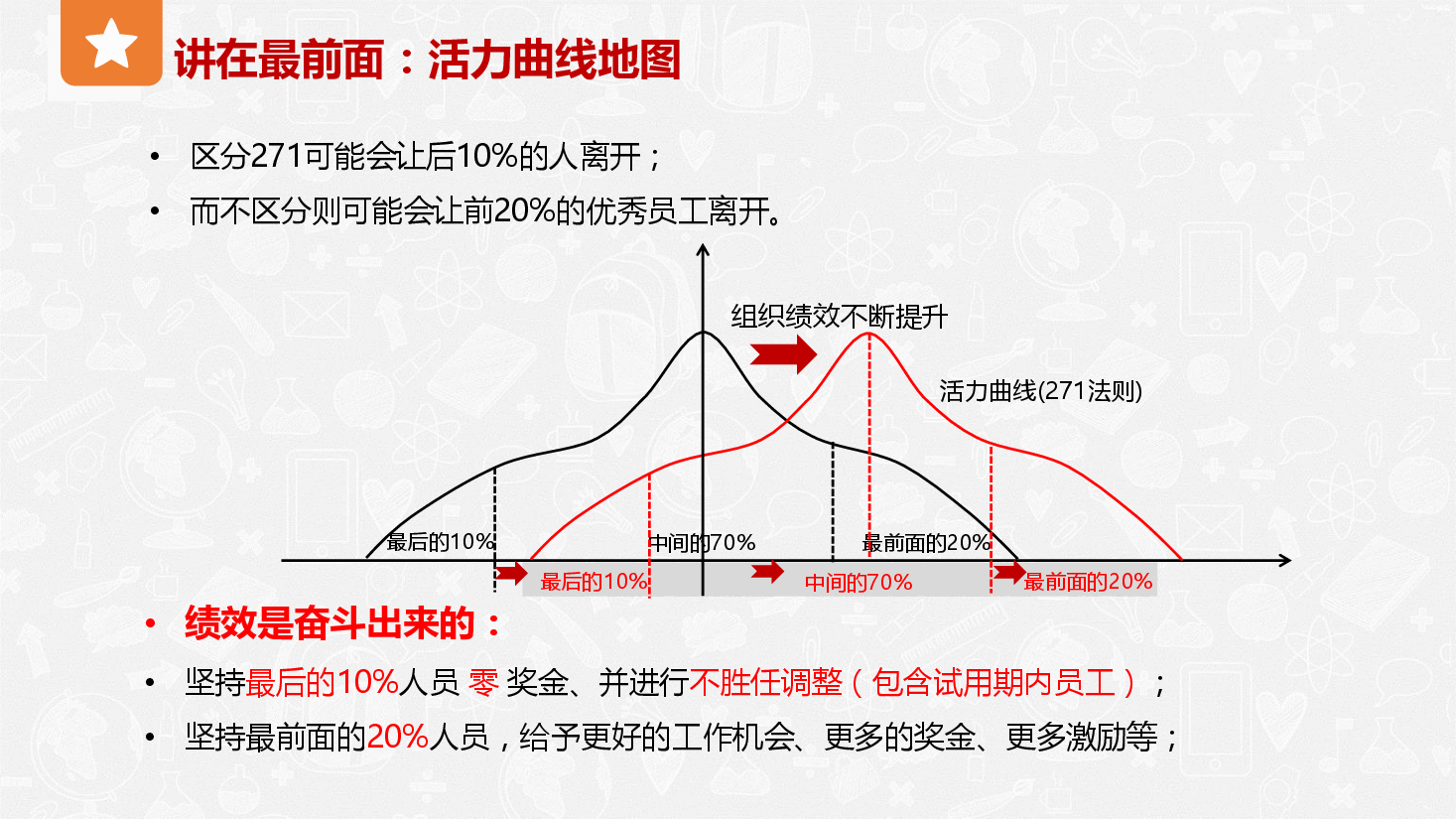 讲在最前面：活力曲线地图

• 区分271可能会让后10%的人离开；
• 而不区分则可能会让前20%的优秀员工离开。

组织绩效不断提升

活力曲线(271法则)

最后的10%
中间的70%
最前面的20%
最后的10%
中间的70%
最前面的20%

• 绩效是奋斗出来的：
• 坚持最后的10%人员 零 奖金、并进行不胜任调整（包含试用期内员工）；
• 坚持最前面的20%人员，给予更好的工作机会、更多的奖金、更多激励等；